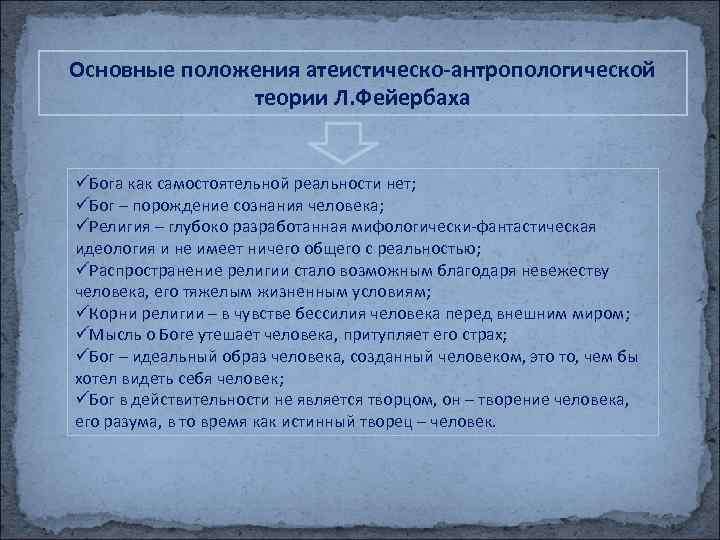 Основные положения атеистическо-антропологической теории Л.Фейербаха

✓Бога как самостоятельной реальности нет;
✓Бог – порождение сознания человека;
✓Религия – глубоко разработанная мифологически-фантастическая идеология и не имеет ничего общего с реальностью;
✓Распространение религии стало возможным благодаря невежеству человека, его тяжелым жизненным условиям;
✓Корни религии – в чувстве бессилия человека перед внешним миром;
✓Мысль о Боге утешает человека, притупляет его страх;
✓Бог – идеальный образ человека, созданный человеком, это то, чем бы хотел видеть себя человек;
✓Бог в действительности не является творцом, он – творение человека, его разума, в то время как истинный творец – человек.